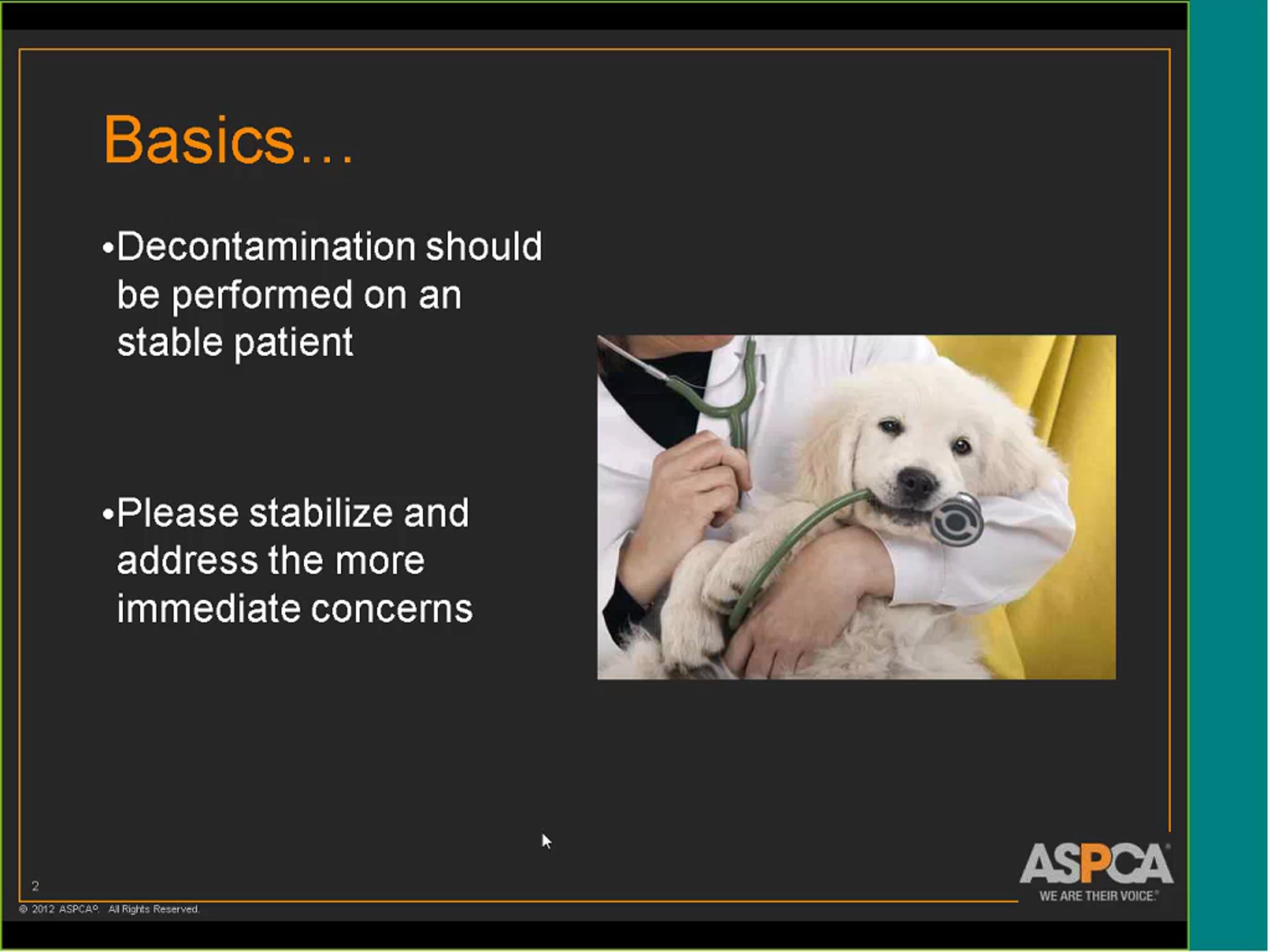 Basics…

•Decontamination should be performed on an stable patient

•Please stabilize and address the more immediate concerns

2

© 2012 ASPCA®. All Rights Reserved.

ASPCA®
WE ARE THEIR VOICE.®